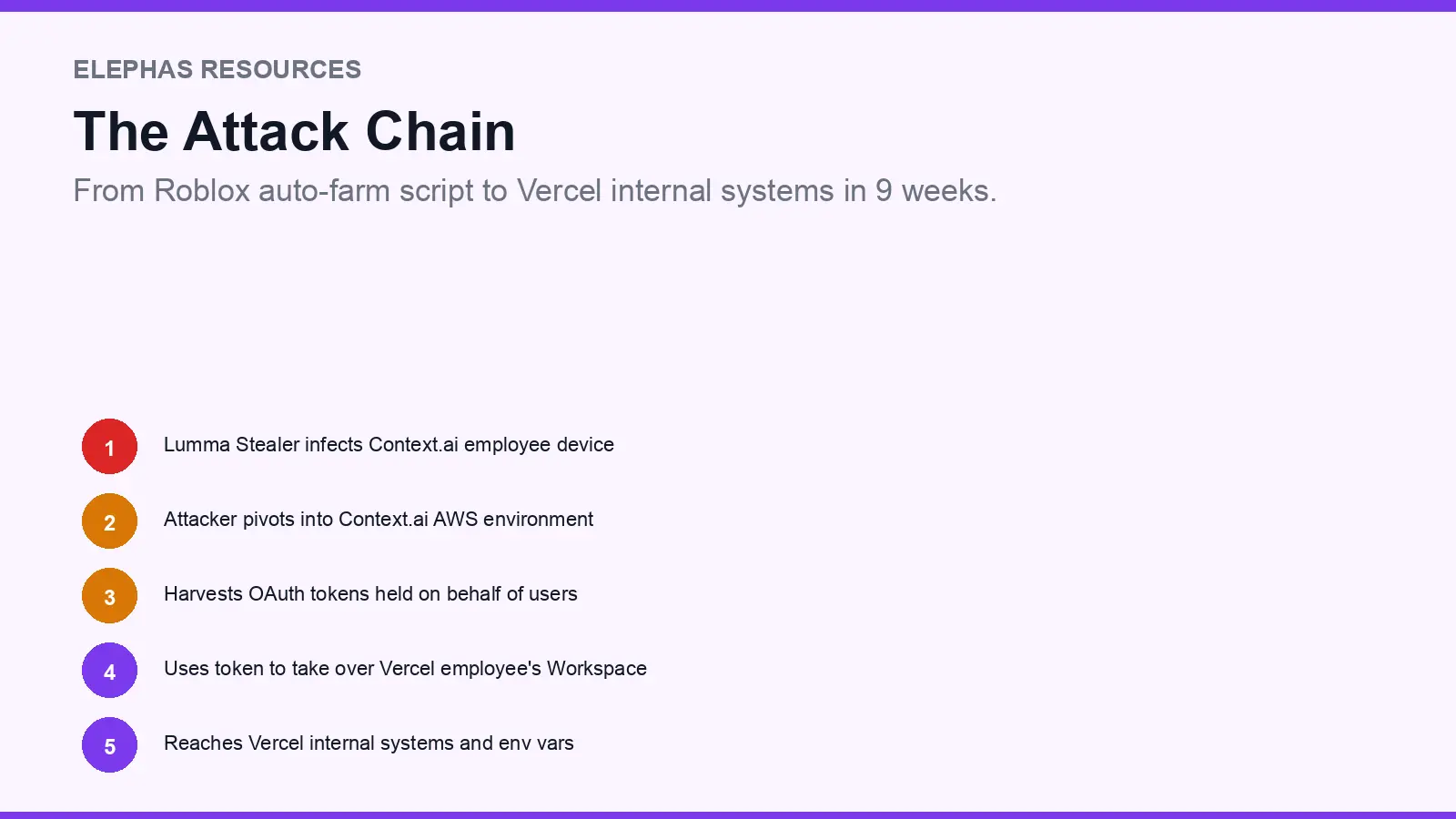 ELEPHAS RESOURCES

The Attack Chain

From Roblox auto-farm script to Vercel internal systems in 9 weeks.

1 Lumma Stealer infects Context.ai employee device

2 Attacker pivots into Context.ai AWS environment

3 Harvests OAuth tokens held on behalf of users

4 Uses token to take over Vercel employee's Workspace

5 Reaches Vercel internal systems and env vars